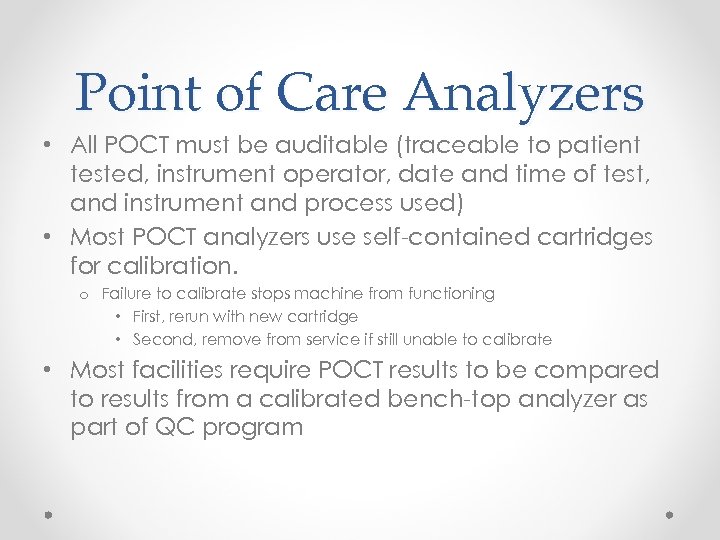 Point of Care Analyzers

• All POCT must be auditable (traceable to patient tested, instrument operator, date and time of test, and instrument and process used)

• Most POCT analyzers use self-contained cartridges for calibration.

o Failure to calibrate stops machine from functioning

• First, rerun with new cartridge

• Second, remove from service if still unable to calibrate

• Most facilities require POCT results to be compared to results from a calibrated bench-top analyzer as part of QC program